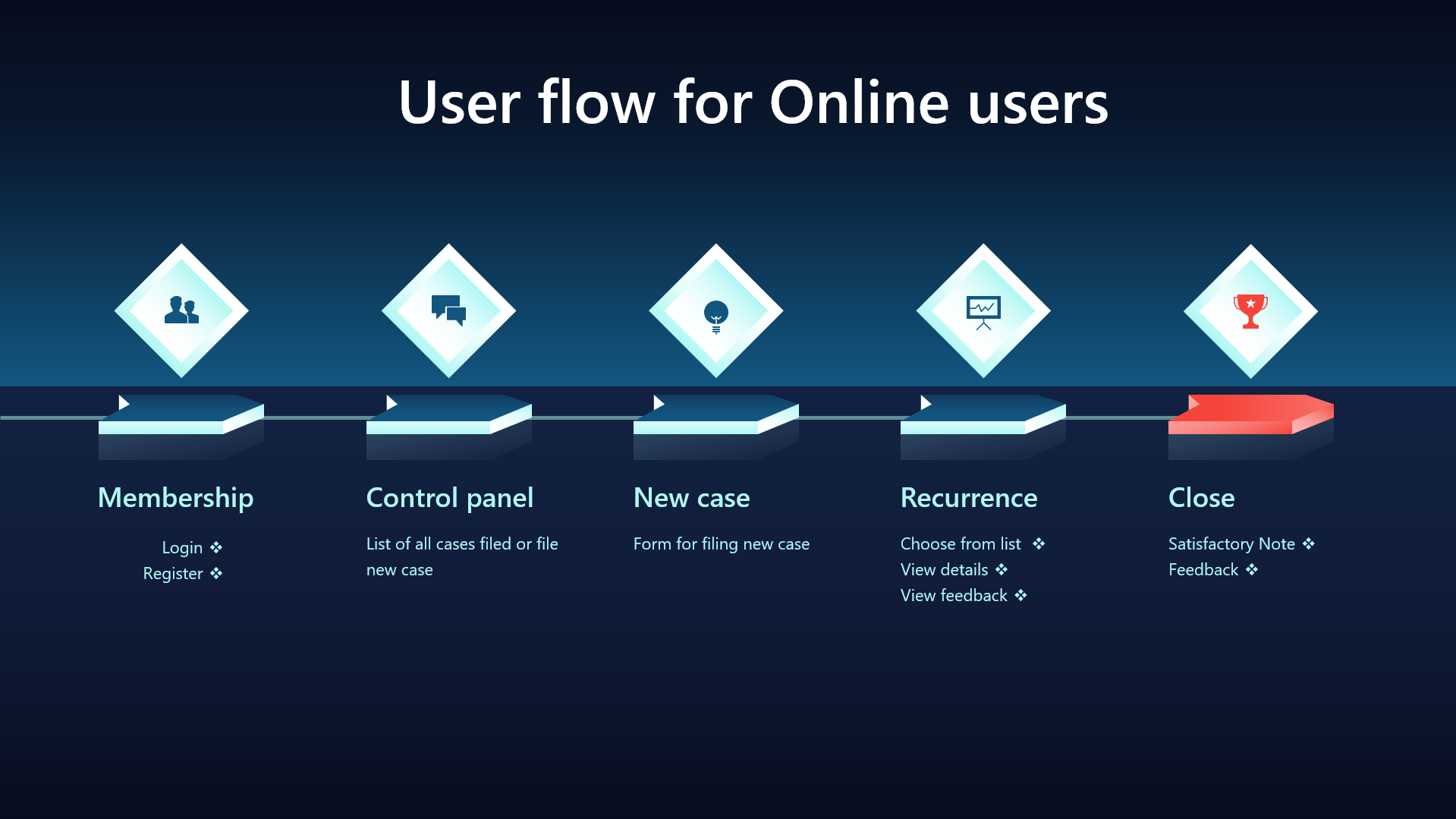 User flow for Online users

Membership

Login ❖
Register ❖

Control panel

List of all cases filed or file new case

New case

Form for filing new case

Recurrence

Choose from list ❖
View details ❖
View feedback ❖

Close

Satisfactory Note ❖
Feedback ❖